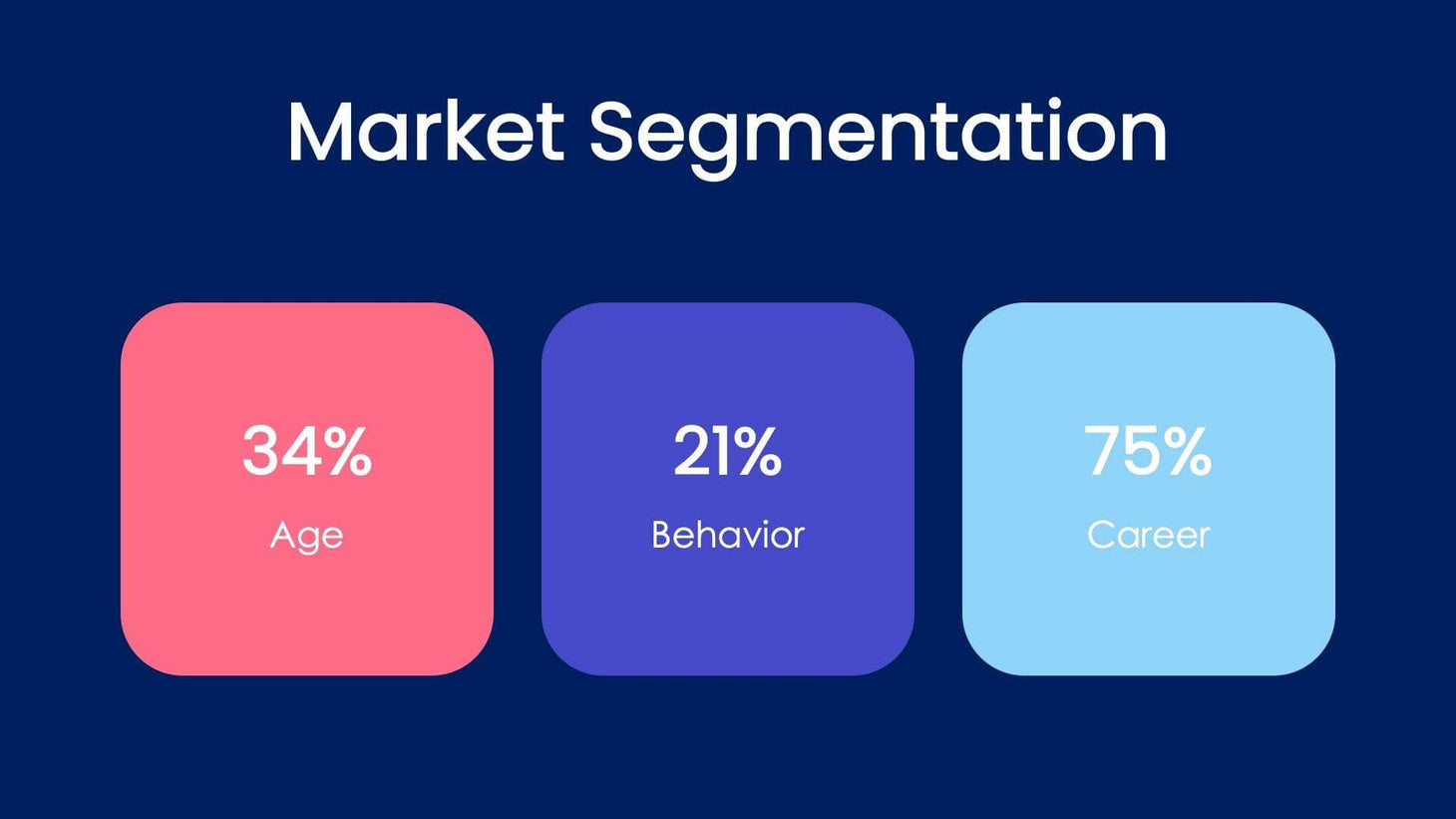 Market Segmentation

34%
Age

21%
Behavior

75%
Career